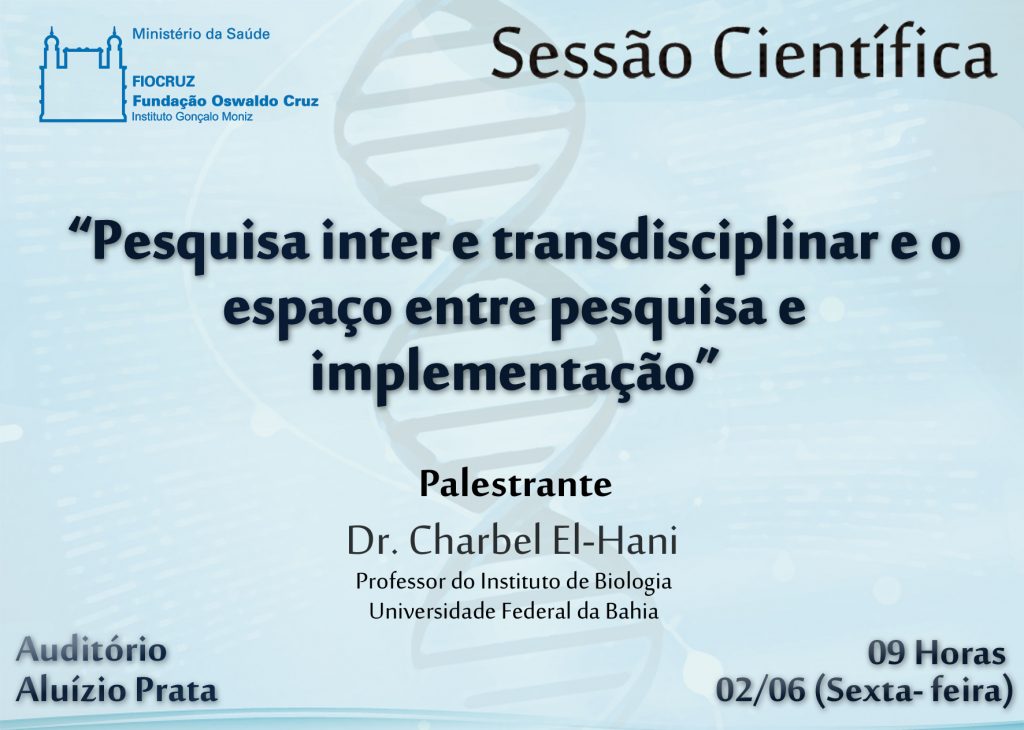 Ministério da Saúde

FIOCRUZ
Fundação Oswaldo Cruz
Instituto Gonçalo Moniz

Sessão Científica

“Pesquisa inter e transdisciplinar e o espaço entre pesquisa e implementação”

Palestrante

Dr. Charbel El-Hani

Professor do Instituto de Biologia
Universidade Federal da Bahia

Auditório
Aluízio Prata

09 Horas
02/06 (Sexta- feira)